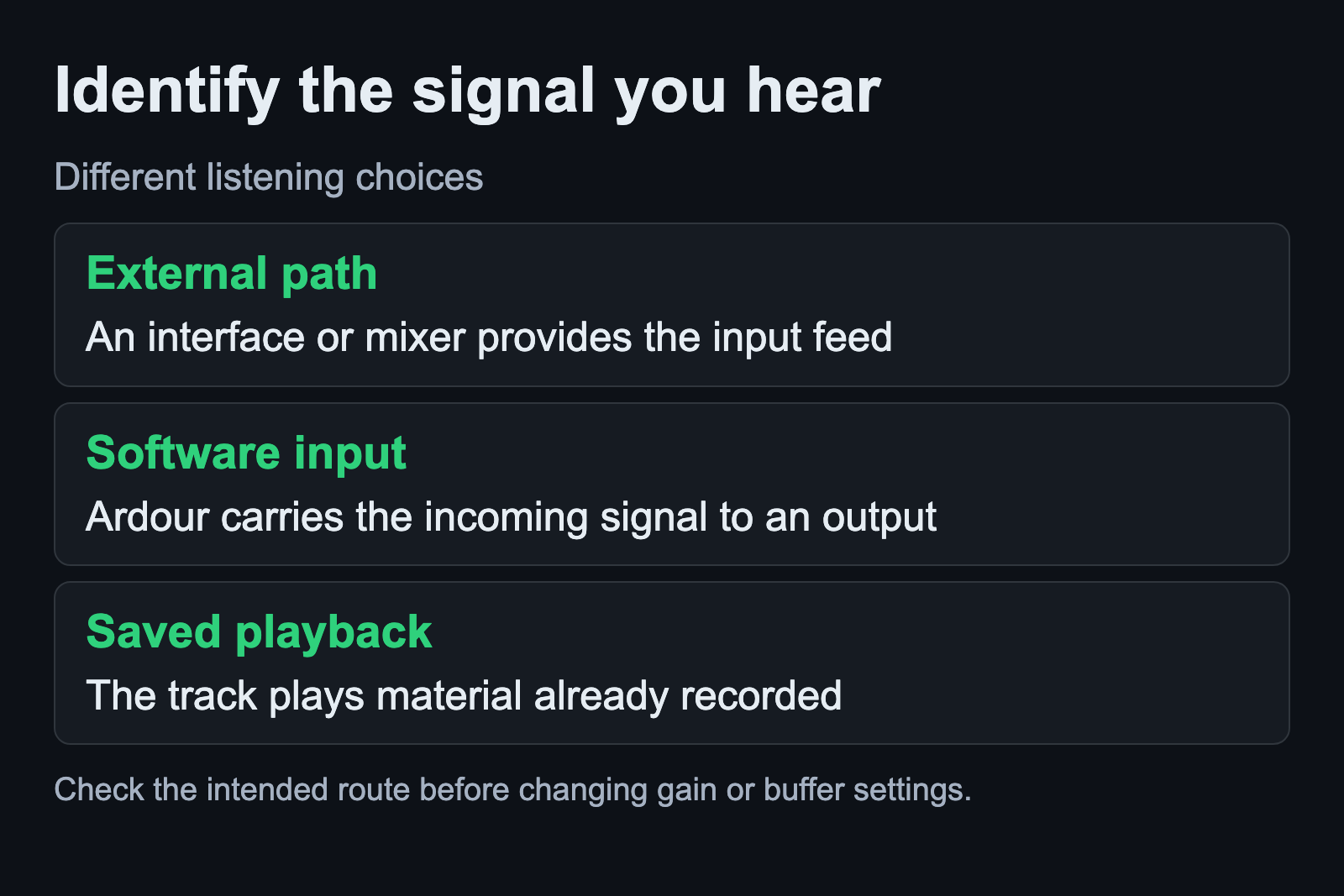 Identify the signal you hear

Different listening choices

External path

An interface or mixer provides the input feed

Software input

Ardour carries the incoming signal to an output

Saved playback

The track plays material already recorded

Check the intended route before changing gain or buffer settings.